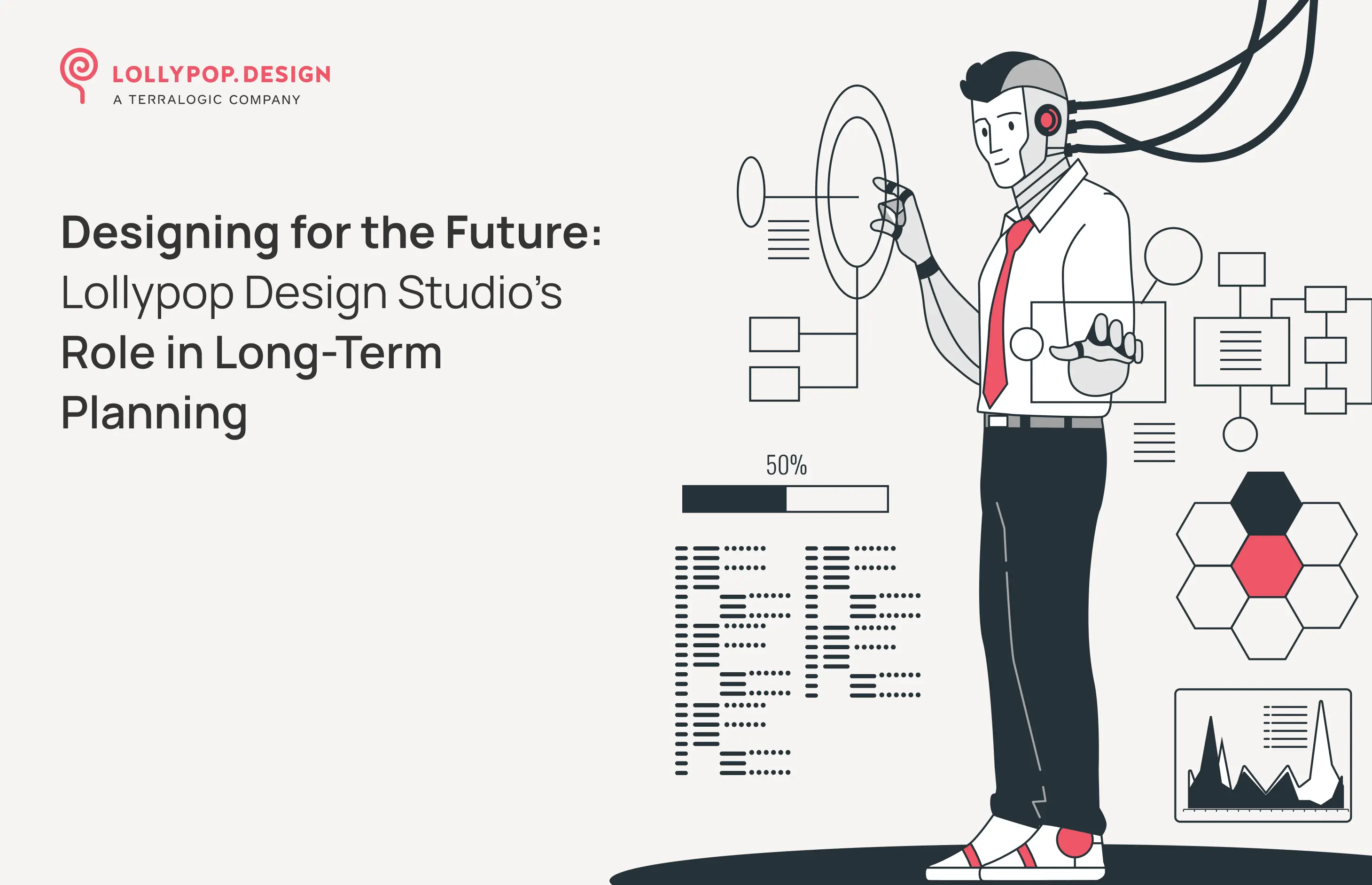 LOLLYPOP.DESIGN
A TERRALOGIC COMPANY

Designing for the Future: Lollypop Design Studio's Role in Long-Term Planning

50%